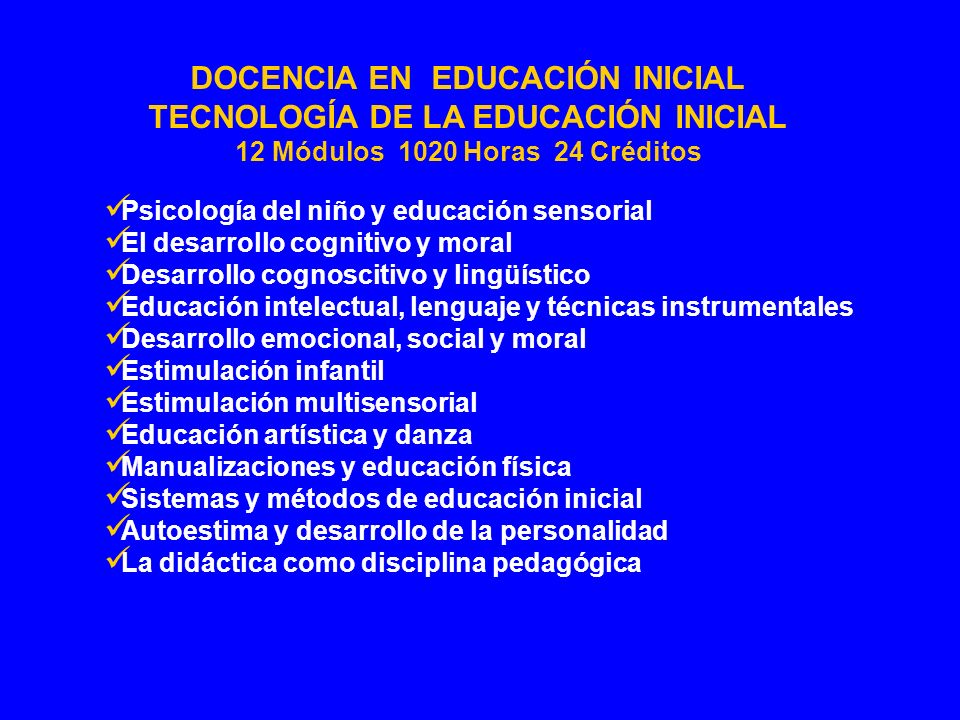 DOCENCIA EN EDUCACIÓN INICIAL
TECNOLOGÍA DE LA EDUCACIÓN INICIAL
12 Módulos 1020 Horas 24 Créditos

✓Psicología del niño y educación sensorial
✓El desarrollo cognitivo y moral
✓Desarrollo cognoscitivo y lingüístico
✓Educación intelectual, lenguaje y técnicas instrumentales
✓Desarrollo emocional, social y moral
✓Estimulación infantil
✓Estimulación multisensorial
✓Educación artística y danza
✓Manualizaciones y educación física
✓Sistemas y métodos de educación inicial
✓Autoestima y desarrollo de la personalidad
✓La didáctica como disciplina pedagógica